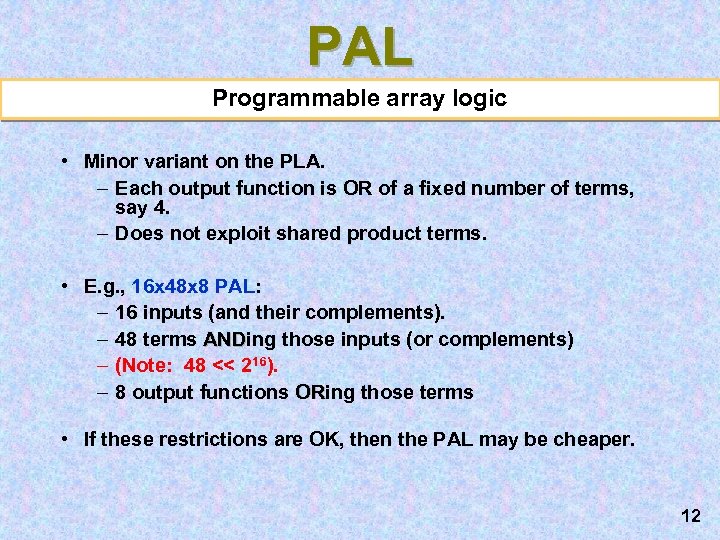 PAL

Programmable array logic

• Minor variant on the PLA.
– Each output function is OR of a fixed number of terms, say 4.
– Does not exploit shared product terms.

• E.g., 16x48x8 PAL:
– 16 inputs (and their complements).
– 48 terms ANDing those inputs (or complements)
– (Note: 48 << $2^{16}$).
– 8 output functions ORing those terms

• If these restrictions are OK, then the PAL may be cheaper.

12